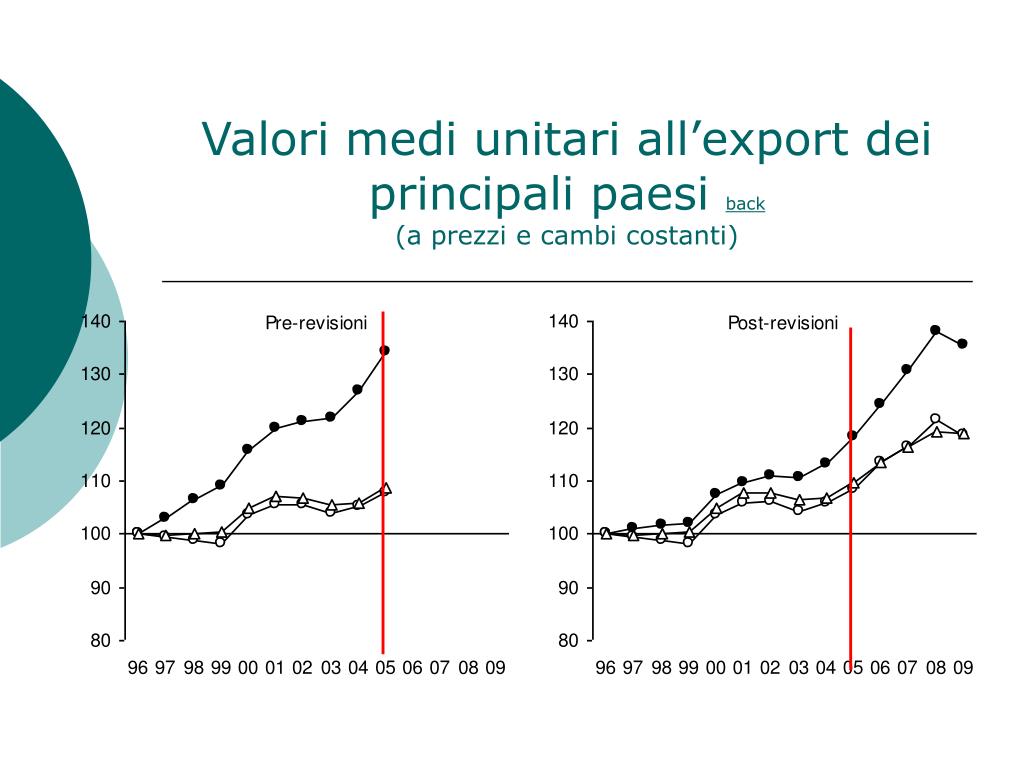 Valori medi unitari all’export dei principali paesi back
(a prezzi e cambi costanti)

Pre-revisioni

140
130
120
110
100
90
80

96 97 98 99 00 01 02 03 04 05 06 07 08 09

Post-revisioni

140
130
120
110
100
90
80

96 97 98 99 00 01 02 03 04 05 06 07 08 09